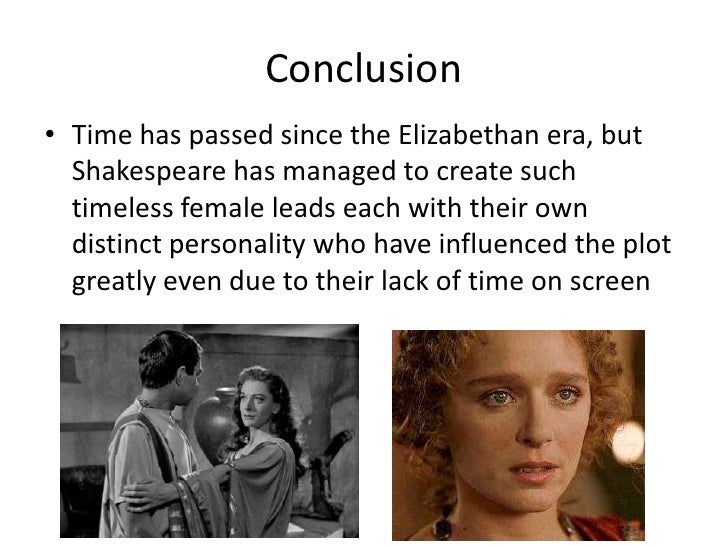 Conclusion

• Time has passed since the Elizabethan era, but Shakespeare has managed to create such timeless female leads each with their own distinct personality who have influenced the plot greatly even due to their lack of time on screen